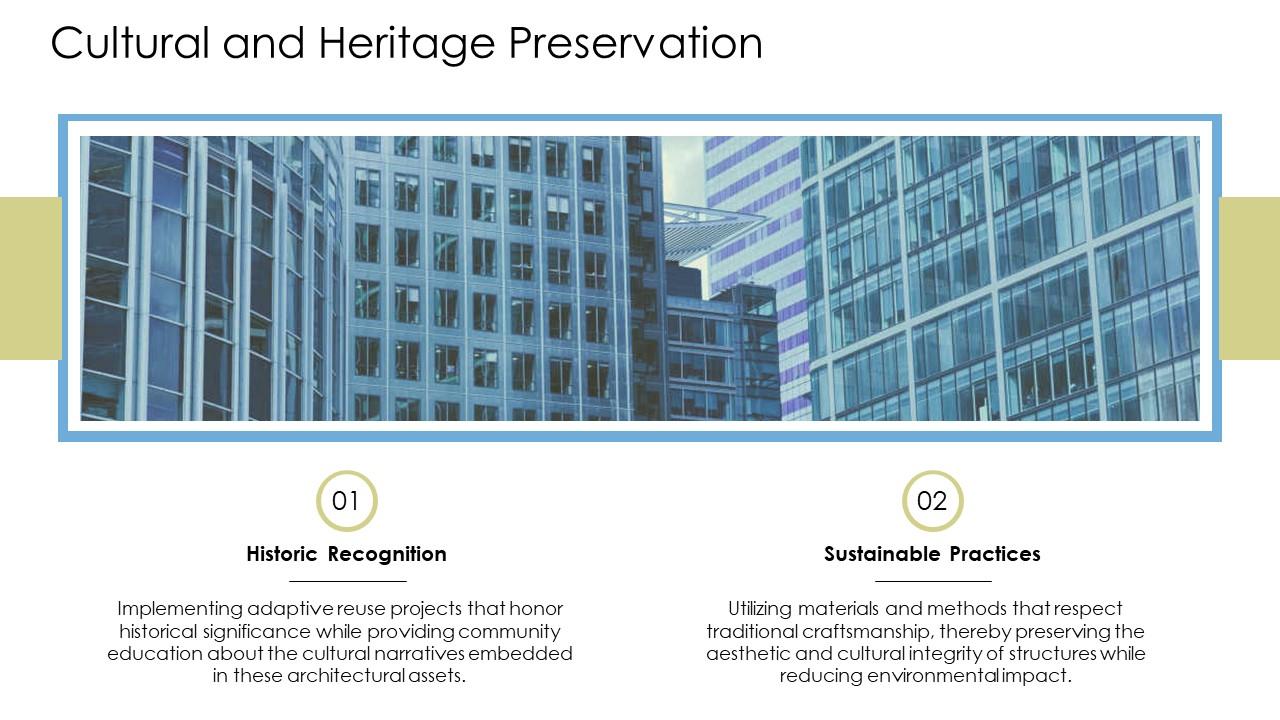 Cultural and Heritage Preservation

01

Historic Recognition

Implementing adaptive reuse projects that honor historical significance while providing community education about the cultural narratives embedded in these architectural assets.

02

Sustainable Practices

Utilizing materials and methods that respect traditional craftsmanship, thereby preserving the aesthetic and cultural integrity of structures while reducing environmental impact.